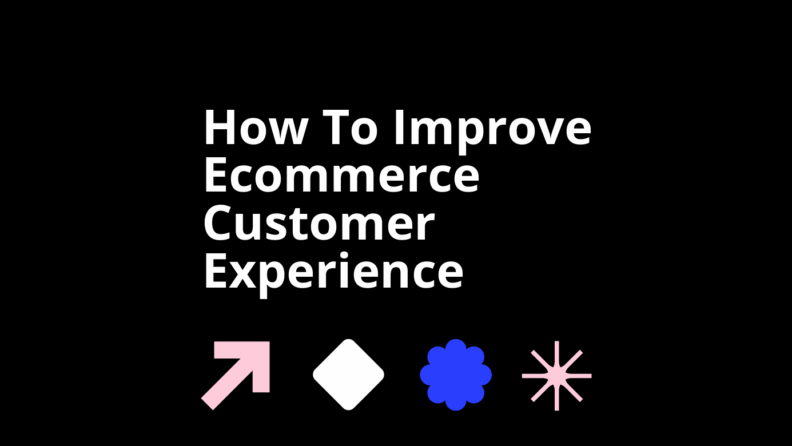 How To Improve Ecommerce Customer Experience